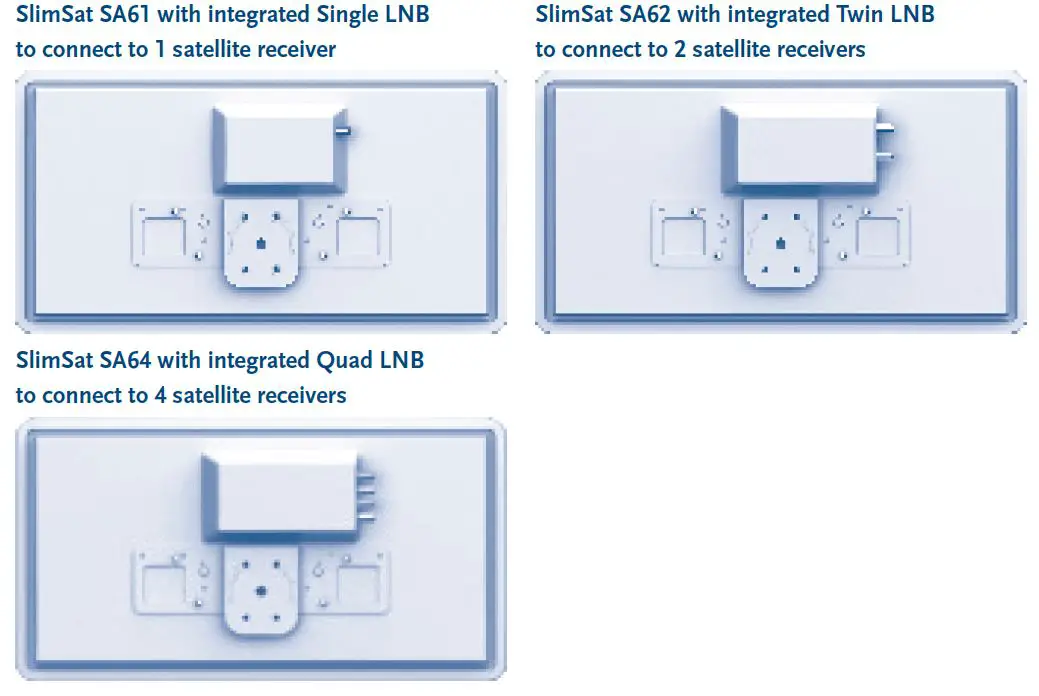 SlimSat SA61 with integrated Single LNB
to connect to 1 satellite receiver

SlimSat SA62 with integrated Twin LNB
to connect to 2 satellite receivers

SlimSat SA64 with integrated Quad LNB
to connect to 4 satellite receivers